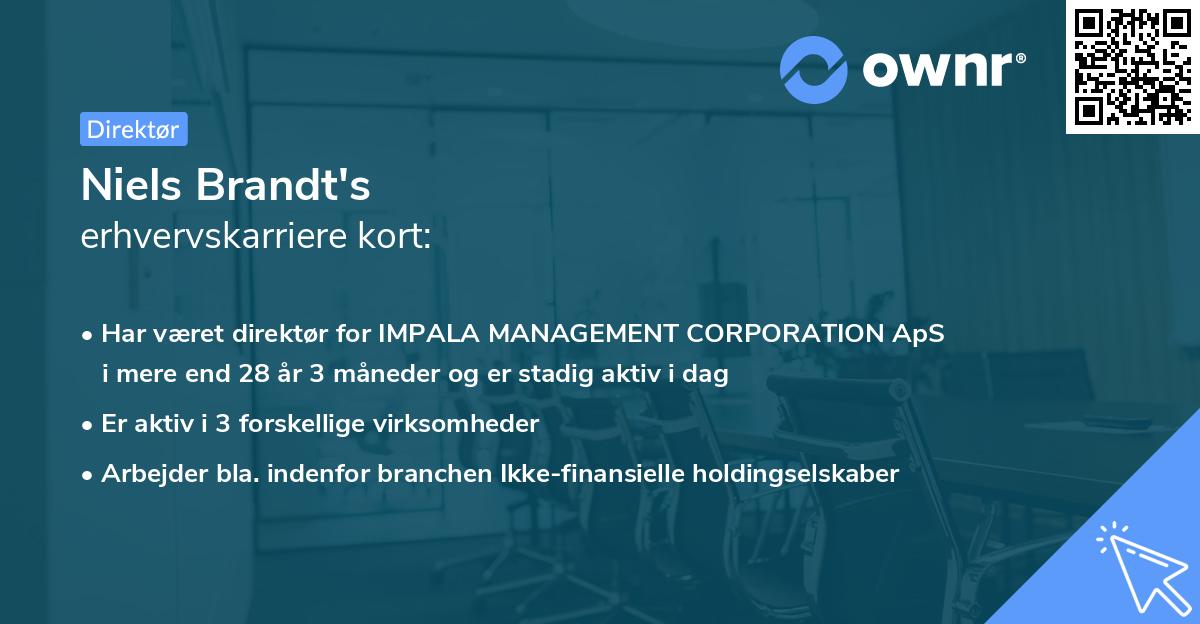 ownr®

Direktør

Niels Brandt's
erhvervskarriere kort:

• Har været direktør for IMPALA MANAGEMENT CORPORATION ApS i mere end 28 år 3 måneder og er stadig aktiv i dag

• Er aktiv i 3 forskellige virksomheder

• Arbejder bla. indenfor branchen Ikke-finansielle holdingselskaber